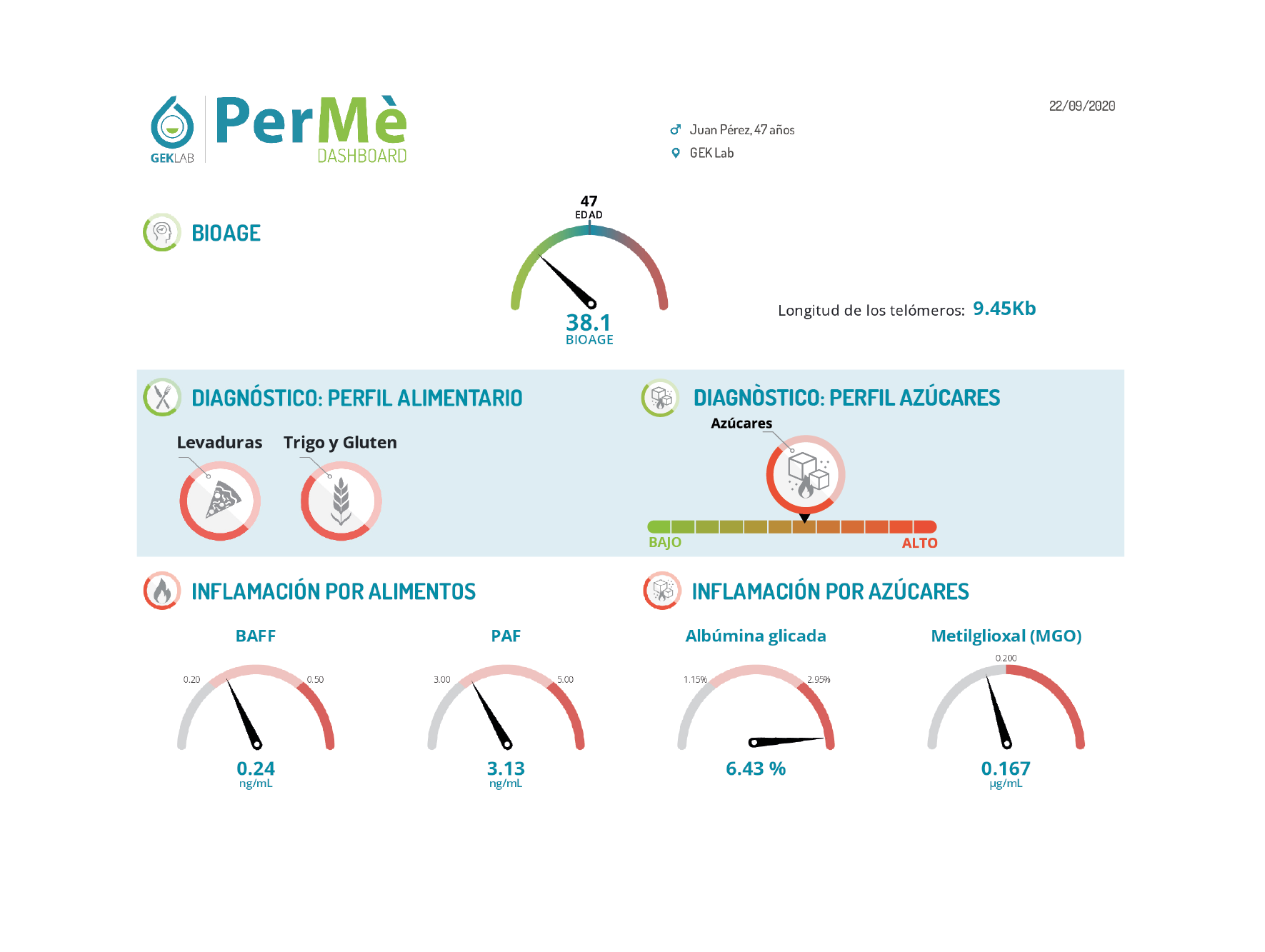 GEKLAB PerMè DASHBOARD

22/09/2020

Juan Pérez, 47 años
GEK Lab

BIOAGE

47
EDAD

38.1
BIOAGE

Longitud de los telómeros: 9.45Kb

DIAGNÓSTICO: PERFIL ALIMENTARIO

Levaduras
Trigo y Gluten

DIAGNÒSTICO: PERFIL AZÚCARES

Azúcares

BAJO
ALTO

INFLAMACIÓN POR ALIMENTOS

BAFF
0.20
0.50
0.24
ng/mL

PAF
3.00
5.00
3.13
ng/mL

INFLAMACIÓN POR AZÚCARES

Albúmina glicada
1.15%
2.95%
6.43 %

Metilglioxal (MGO)
0.200
0.167
µg/mL